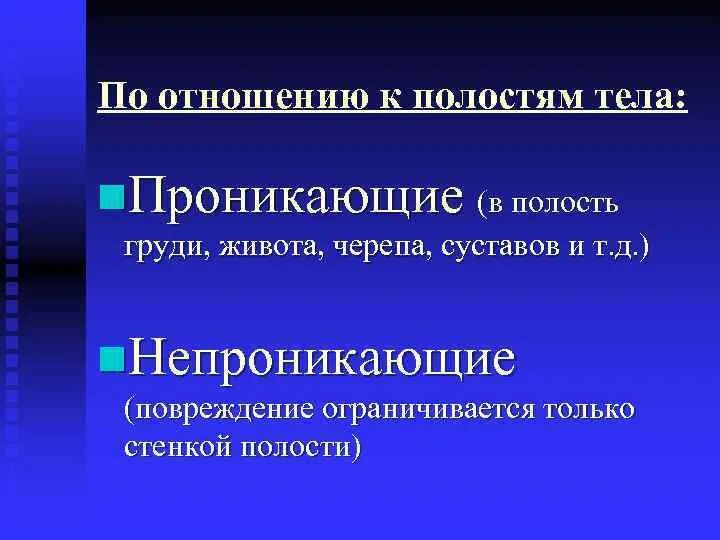 По отношению к полостям тела:

Проникающие (в полость груди, живота, черепа, суставов и т.д.)

Непроникающие (повреждение ограничивается только стенкой полости)